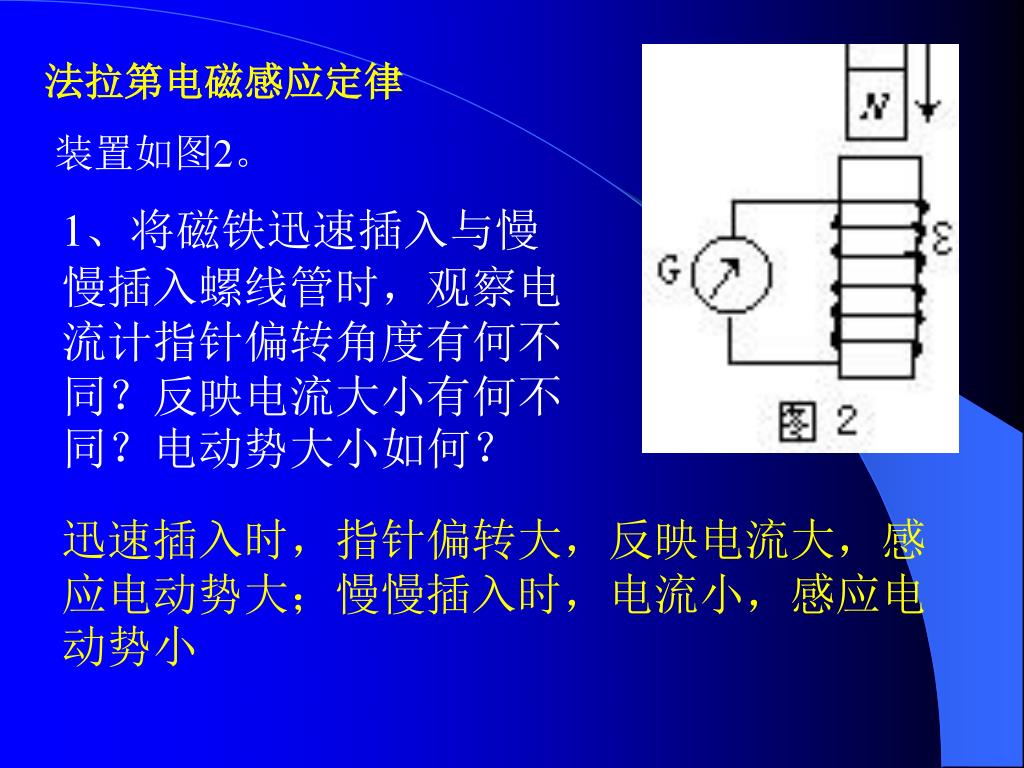 法拉第电磁感应定律

装置如图2。

1、将磁铁迅速插入与慢慢插入螺线管时，观察电流计指针偏转角度有何不同？反映电流大小有何不同？电动势大小如何？

N

G

ε

图 2

迅速插入时，指针偏转大，反映电流大，感应电动势大；慢慢插入时，电流小，感应电动势小